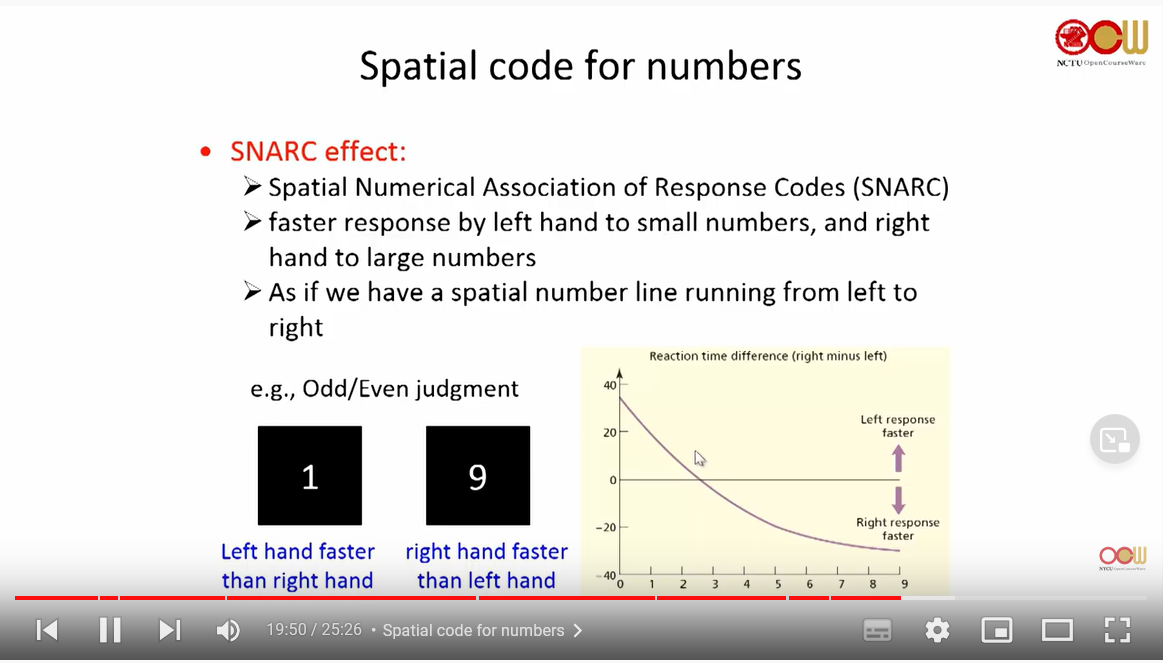 OCW NCTU OpenCourseWare

Spatial code for numbers

• SNARC effect:
➢ Spatial Numerical Association of Response Codes (SNARC)
➢ faster response by left hand to small numbers, and right hand to large numbers
➢ As if we have a spatial number line running from left to right

e.g., Odd/Even judgment

1

9

Left hand faster than right hand

right hand faster than left hand

Reaction time difference (right minus left)

40
20
0
−20
−40

0 1 2 3 4 5 6 7 8 9

Left response faster

Right response faster

OCW NCTU OpenCourseWare

19:50 / 25:26 • Spatial code for numbers >